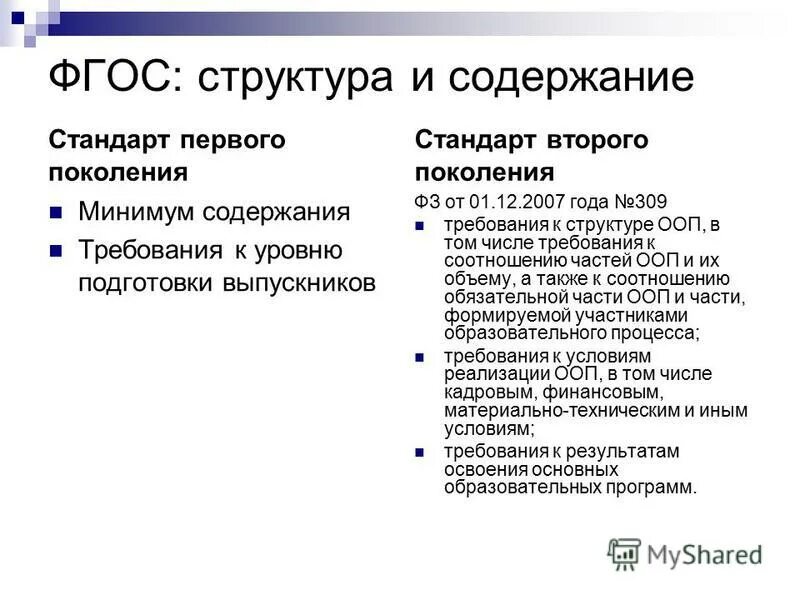 ФГОС: структура и содержание

Стандарт первого поколения

Минимум содержания

Требования к уровню подготовки выпускников

Стандарт второго поколения

ФЗ от 01.12.2007 года №309

требования к структуре ООП, в том числе требования к соотношению частей ООП и их объему, а также к соотношению обязательной части ООП и части, формируемой участниками образовательного процесса;

требования к условиям реализации ООП, в том числе кадровым, финансовым, материально-техническим и иным условиям;

требования к результатам освоения основных образовательных программ.

MyShared